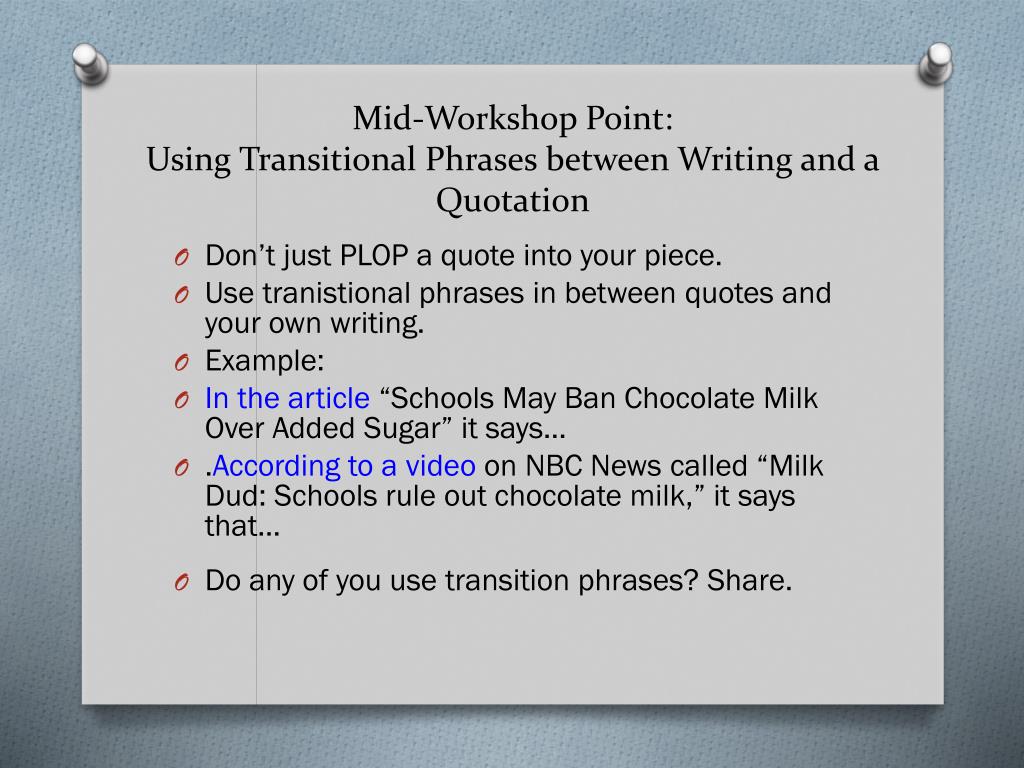 Mid-Workshop Point:
Using Transitional Phrases between Writing and a Quotation

O Don't just PLOP a quote into your piece.
O Use tranistional phrases in between quotes and your own writing.
O Example:
O In the article "Schools May Ban Chocolate Milk Over Added Sugar" it says…
O .According to a video on NBC News called "Milk Dud: Schools rule out chocolate milk," it says that…

O Do any of you use transition phrases? Share.